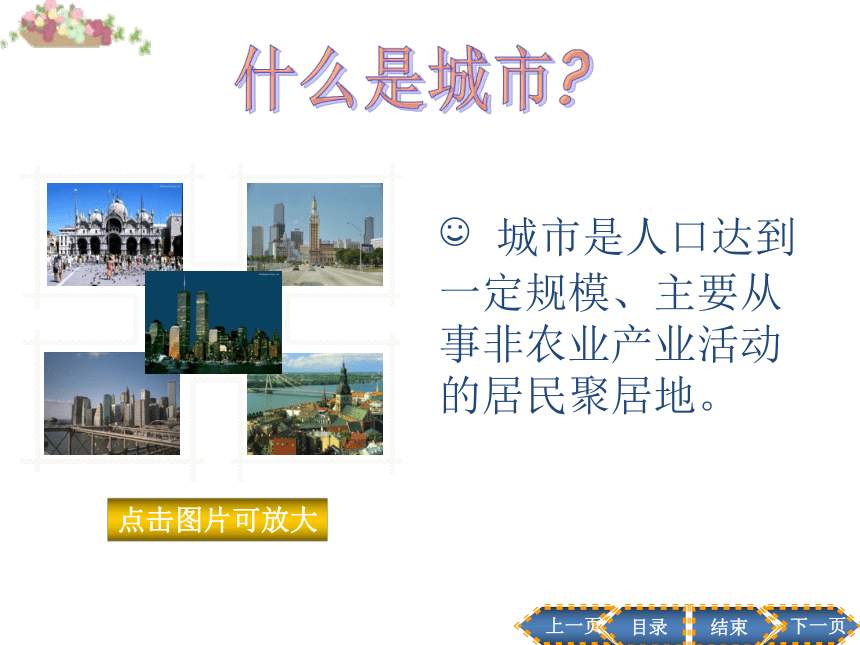 什么是城市?

☺ 城市是人口达到一定规模、主要从事非农业产业活动的居民聚居地。

点击图片可放大

上一页 目录 结束 下一页